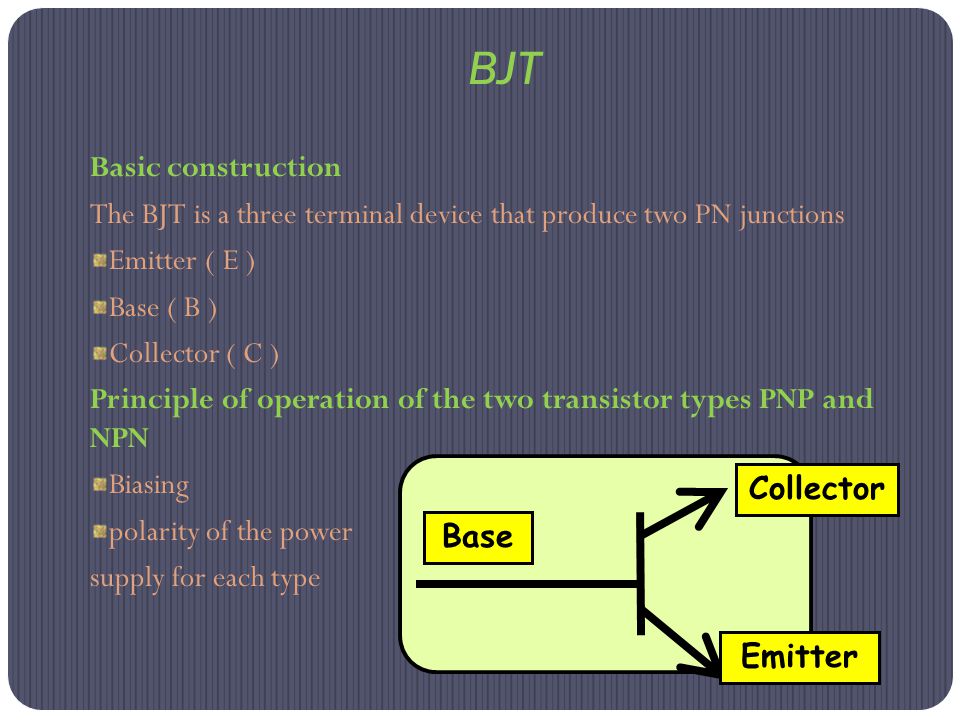 BJT

Basic construction

The BJT is a three terminal device that produce two PN junctions

Emitter ( E )

Base ( B )

Collector ( C )

Principle of operation of the two transistor types PNP and NPN

Biasing

polarity of the power supply for each type

Base

Collector

Emitter